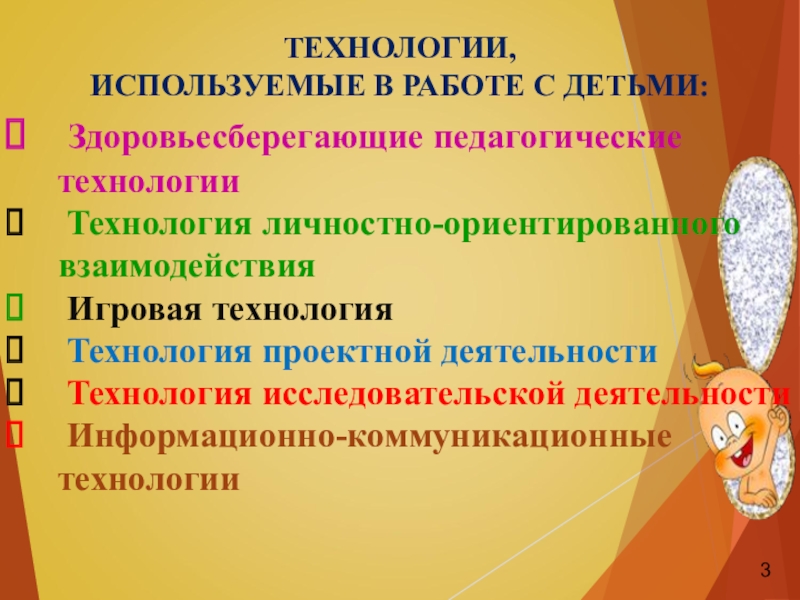 ТЕХНОЛОГИИ,
ИСПОЛЬЗУЕМЫЕ В РАБОТЕ С ДЕТЬМИ:

 Здоровьесберегающие педагогические технологии
 Технология личностно-ориентированного взаимодействия
 Игровая технология
 Технология проектной деятельности
 Технология исследовательской деятельности
 Информационно-коммуникационные технологии

3